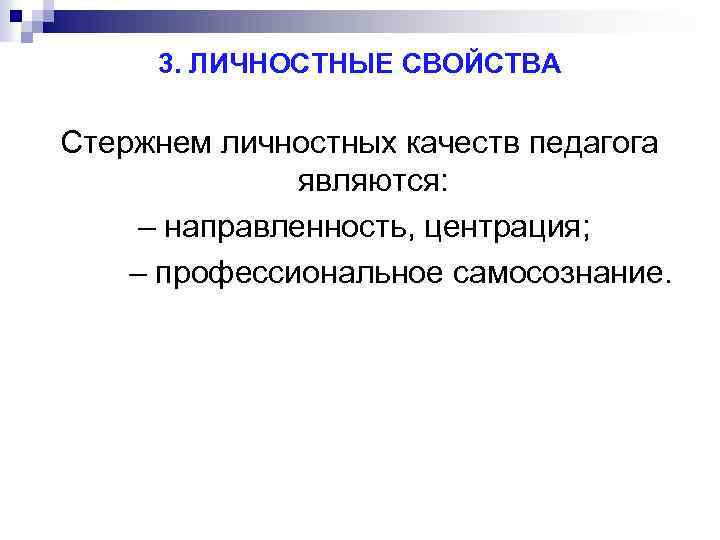 3. ЛИЧНОСТНЫЕ СВОЙСТВА

Стержнем личностных качеств педагога являются:

– направленность, центрация;

– профессиональное самосознание.